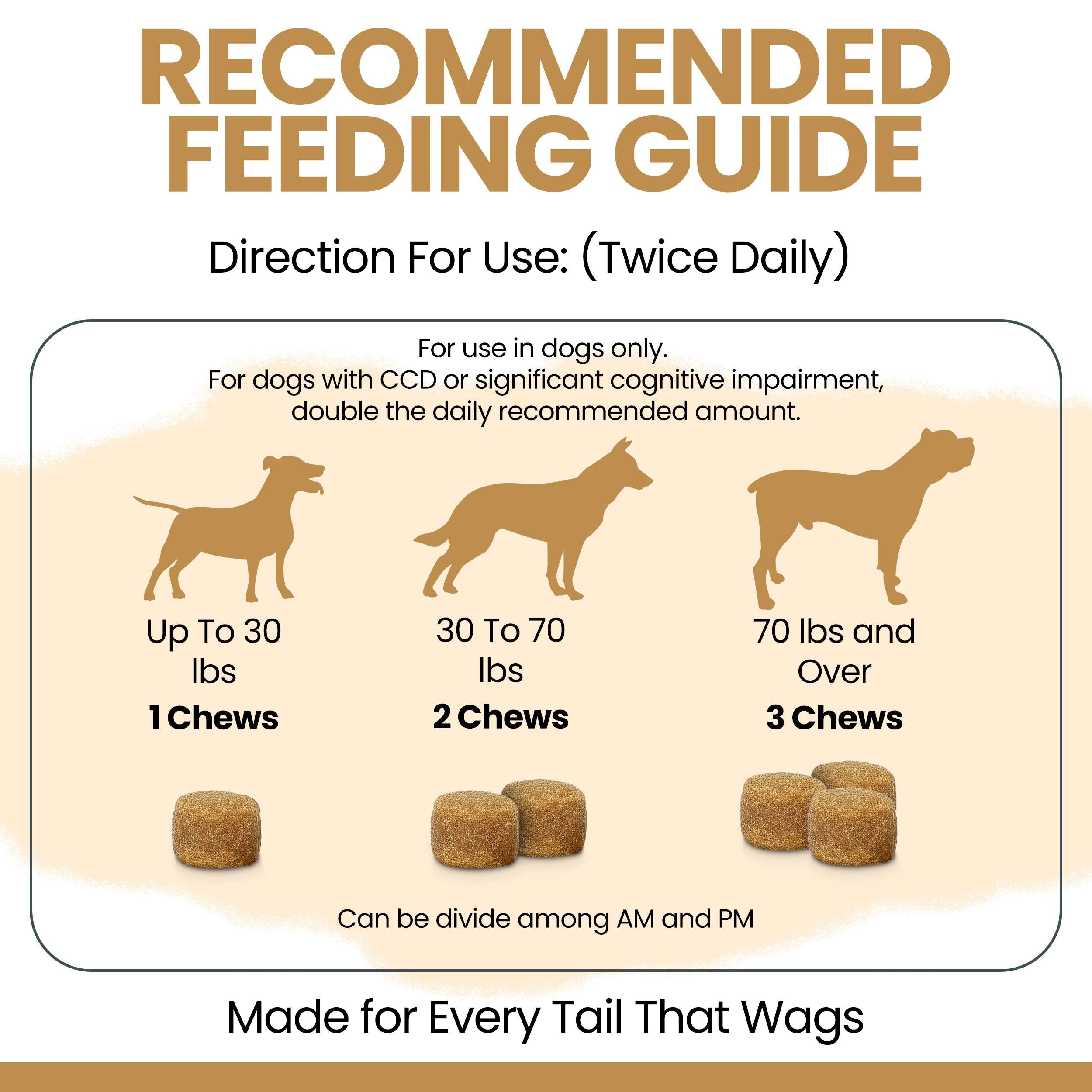 RECOMMENDED FEEDING GUIDE

Direction For Use: (Twice Daily)

For use in dogs only.
For dogs with CCD or significant cognitive impairment, double the daily recommended amount.

Up To 30 lbs
**1 Chews**

30 To 70 lbs
**2 Chews**

70 lbs and Over
**3 Chews**

Can be divide among AM and PM

Made for Every Tail That Wags